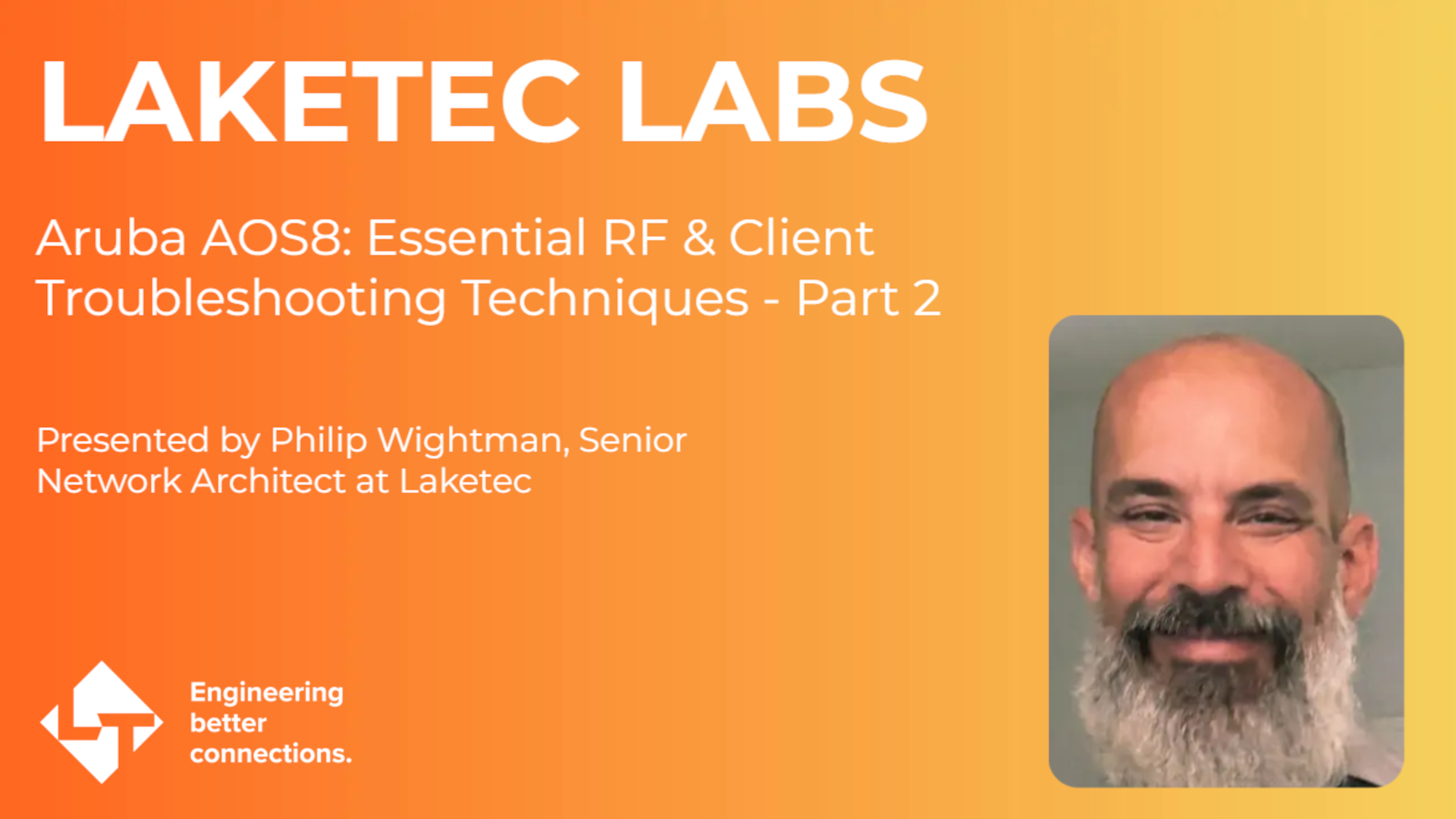 LAKETEC LABS

Aruba AOS8: Essential RF & Client Troubleshooting Techniques - Part 2

Presented by Philip Wightman, Senior Network Architect at Laketec

Engineering better connections.